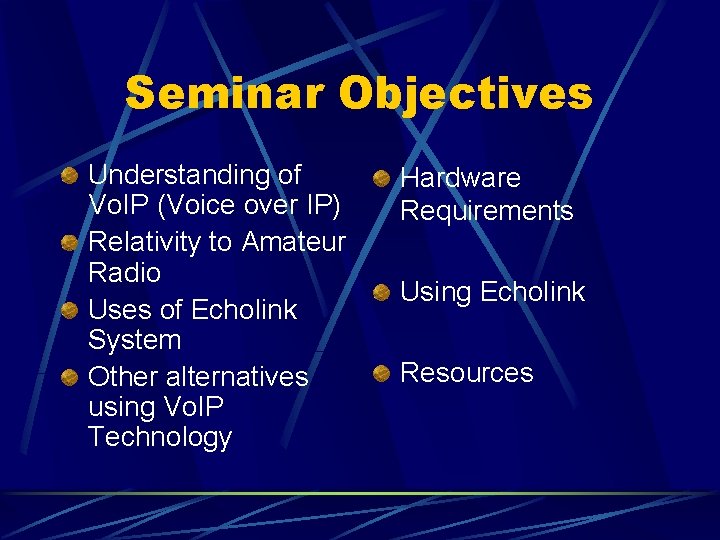 Seminar Objectives

Understanding of VoIP (Voice over IP)

Relativity to Amateur Radio

Uses of Echolink System

Other alternatives using VoIP Technology

Hardware Requirements

Using Echolink

Resources